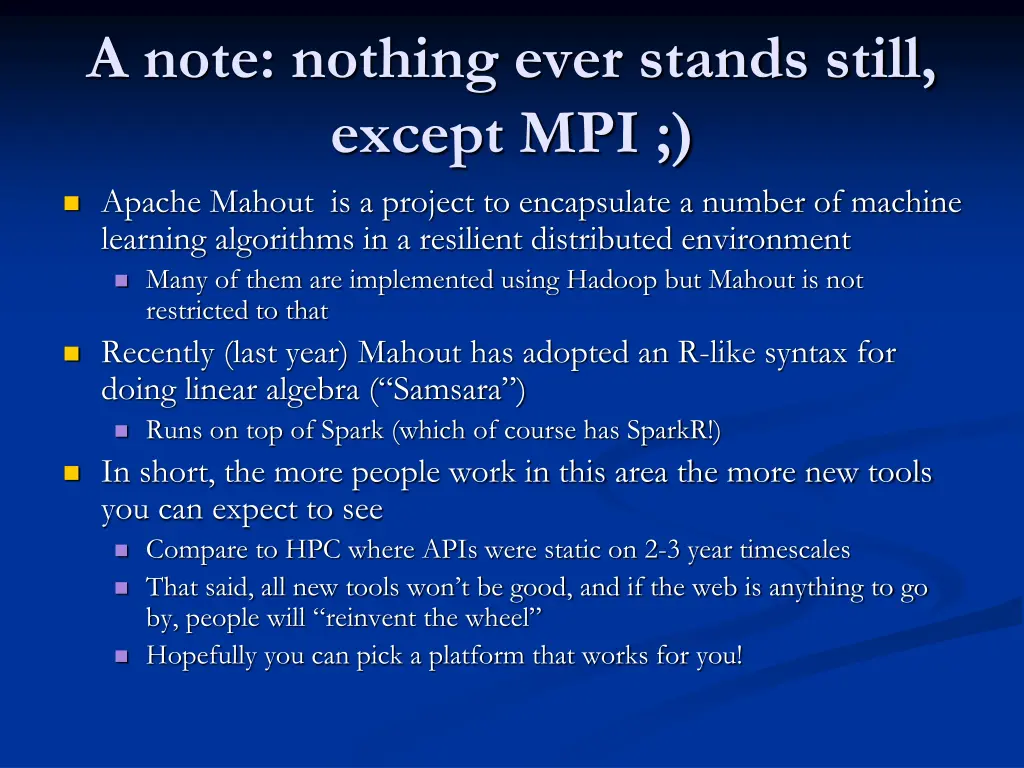 A note: nothing ever stands still, except MPI ;)

Apache Mahout  is a project to encapsulate a number of machine learning algorithms in a resilient distributed environment

Many of them are implemented using Hadoop but Mahout is not restricted to that

Recently (last year) Mahout has adopted an R-like syntax for doing linear algebra (“Samsara”)

Runs on top of Spark (which of course has SparkR!)

In short, the more people work in this area the more new tools you can expect to see

Compare to HPC where APIs were static on 2-3 year timescales

That said, all new tools won’t be good, and if the web is anything to go by, people will “reinvent the wheel”

Hopefully you can pick a platform that works for you!